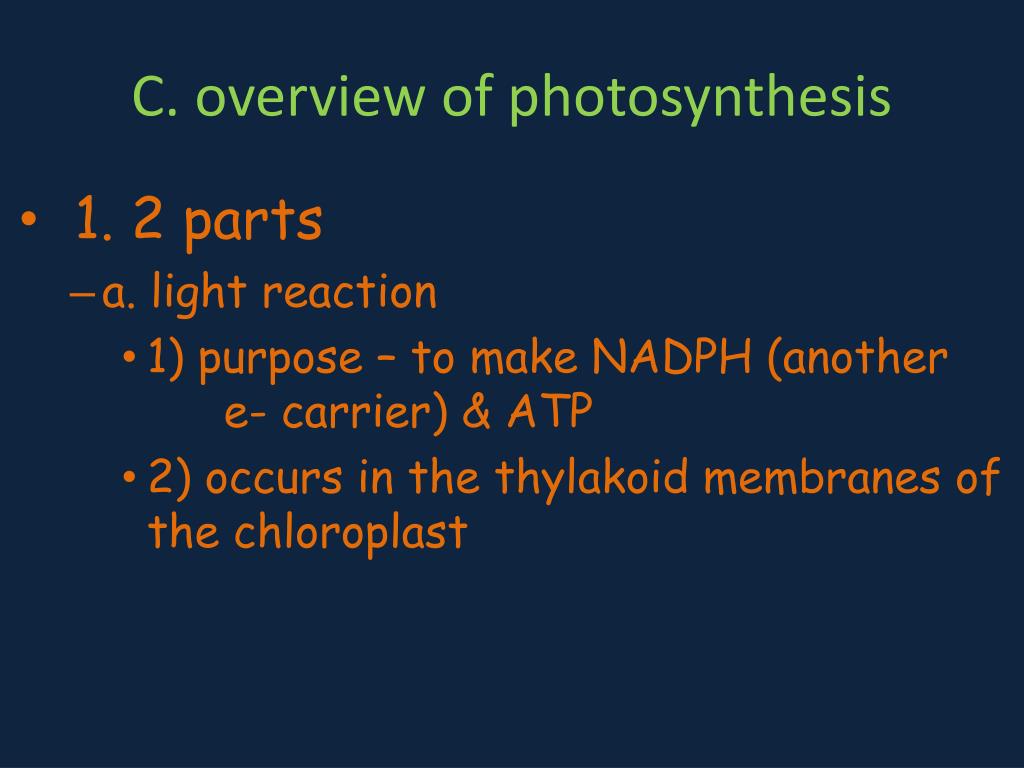 C. overview of photosynthesis

• 1. 2 parts

– a. light reaction

• 1) purpose – to make NADPH (another e- carrier) & ATP

• 2) occurs in the thylakoid membranes of the chloroplast